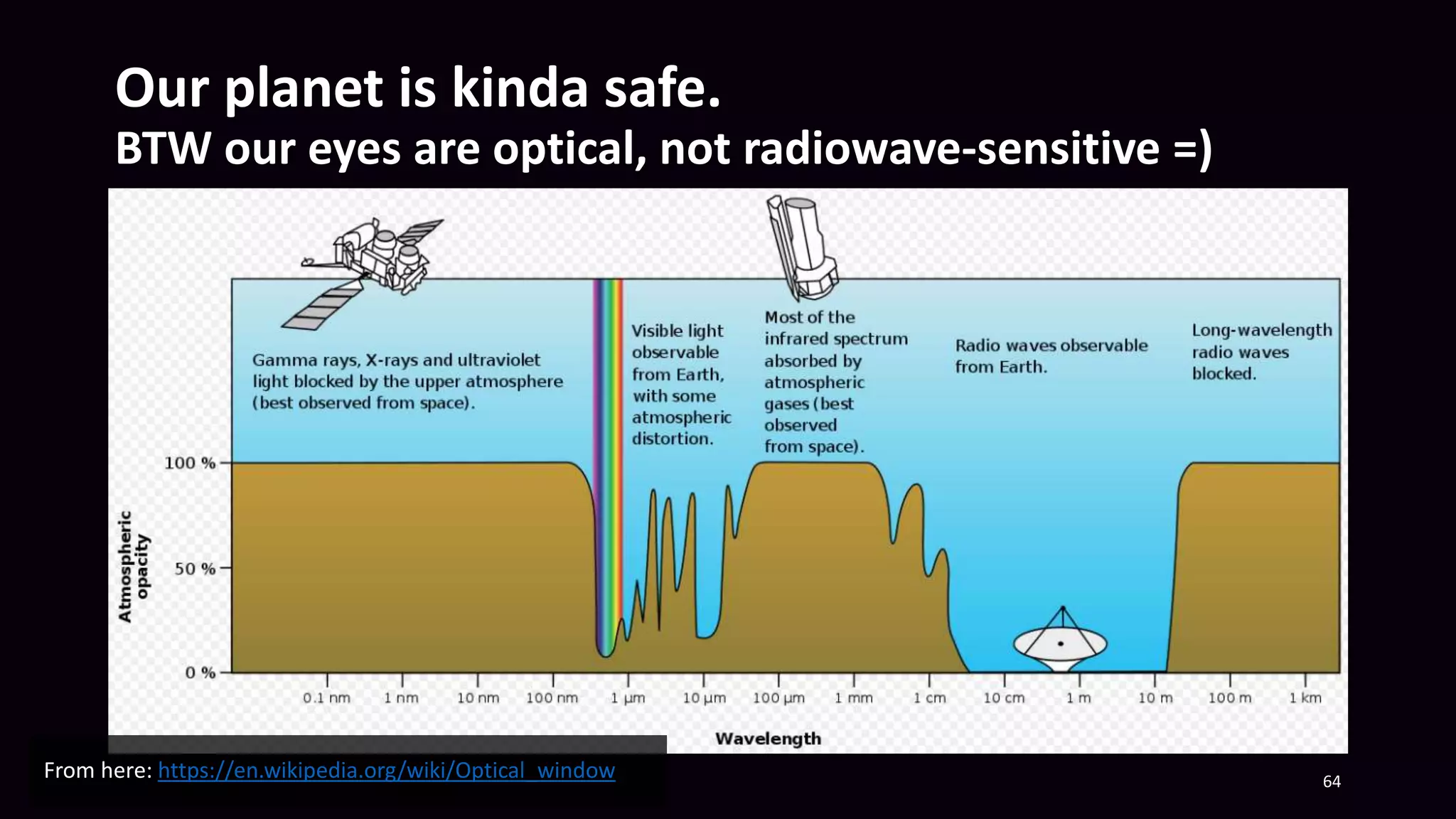 Our planet is kinda safe.
BTW our eyes are optical, not radiowave-sensitive =)

Gamma rays, X-rays and ultraviolet light blocked by the upper atmosphere (best observed from space).

Visible light observable from Earth, with some atmospheric distortion.

Most of the infrared spectrum absorbed by atmospheric gases (best observed from space).

Radio waves observable from Earth.

Long-wavelength radio waves blocked.

Atmospheric opacity

100 %
50 %
0 %

0.1 nm
1 nm
10 nm
100 nm
1 µm
10 µm
100 µm
1 mm
1 cm
10 cm
1 m
10 m
100 m
1 km

Wavelength

From here: https://en.wikipedia.org/wiki/Optical_window

64